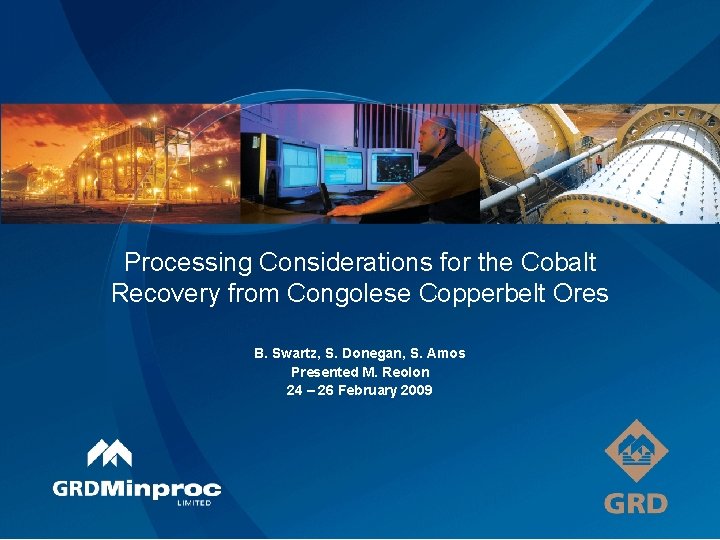 Processing Considerations for the Cobalt Recovery from Congolese Copperbelt Ores

B. Swartz, S. Donegan, S. Amos
Presented M. Reolon
24 – 26 February 2009

GRDMinproc
LIMITED

GRD